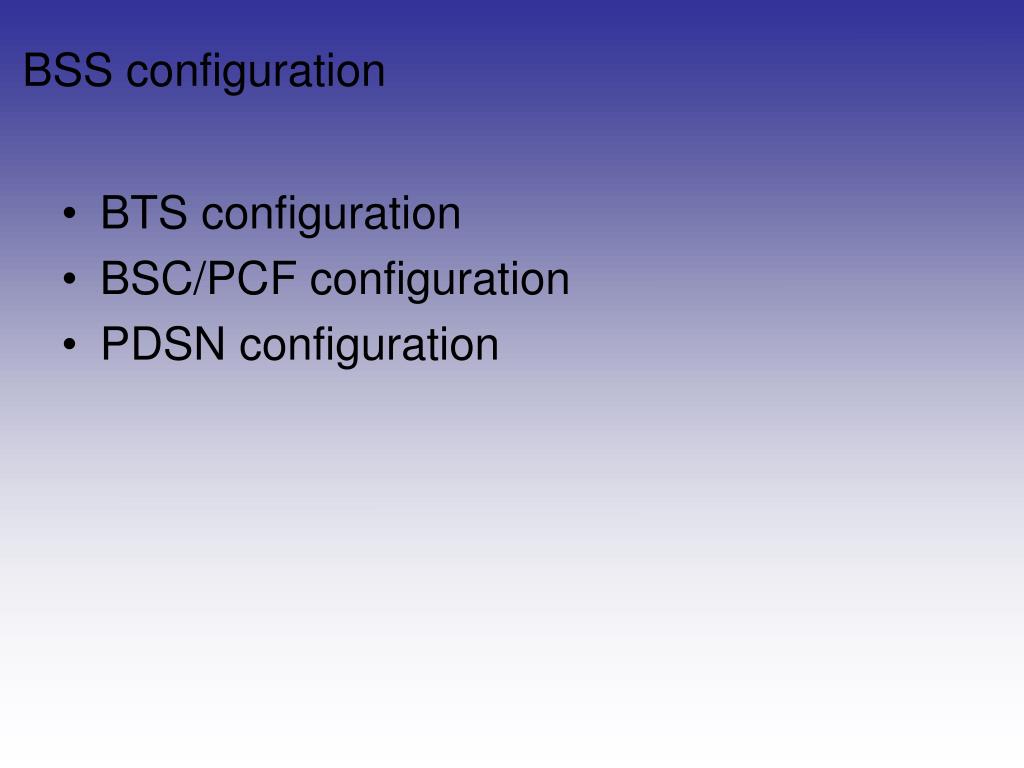 BSS configuration

• BTS configuration
• BSC/PCF configuration
• PDSN configuration